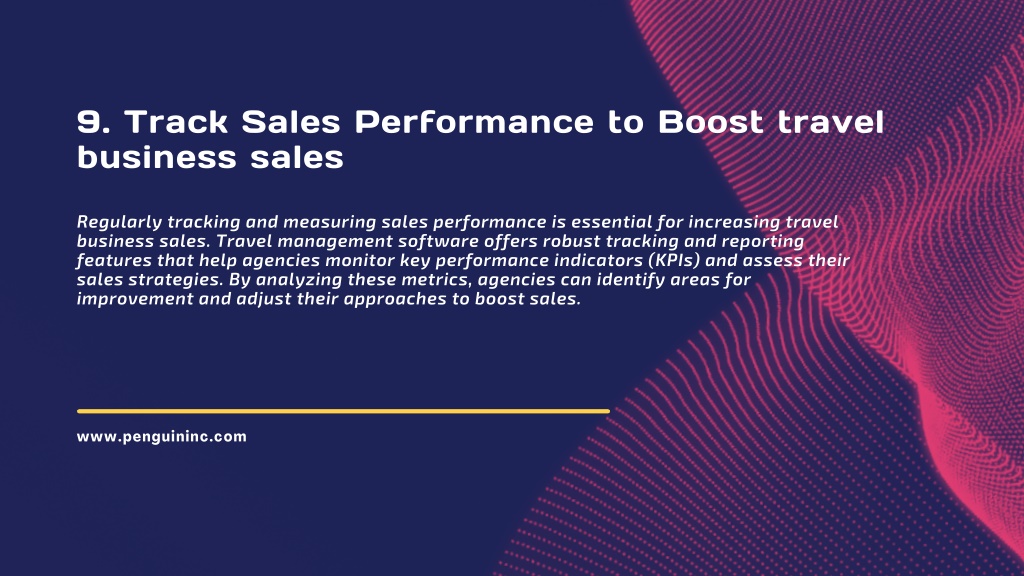 9. Track Sales Performance to Boost travel business sales

Regularly tracking and measuring sales performance is essential for increasing travel business sales. Travel management software offers robust tracking and reporting features that help agencies monitor key performance indicators (KPIs) and assess their sales strategies. By analyzing these metrics, agencies can identify areas for improvement and adjust their approaches to boost sales.

www.penguininc.com